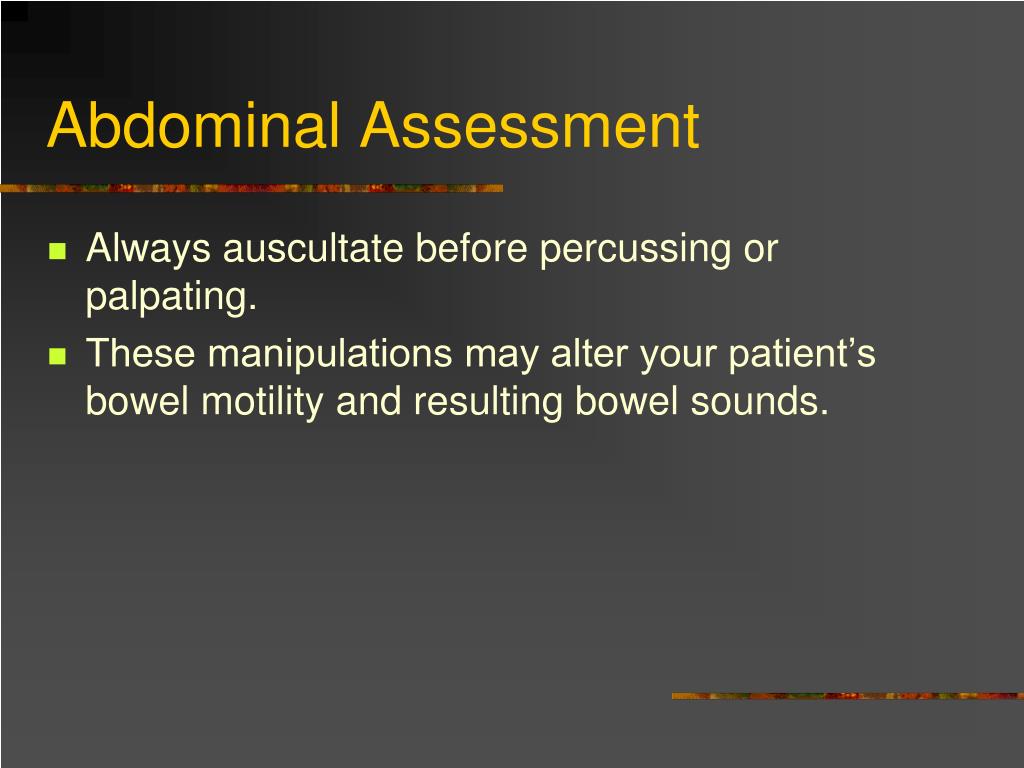 Abdominal Assessment

- Always auscultate before percussing or palpating.
- These manipulations may alter your patient’s bowel motility and resulting bowel sounds.